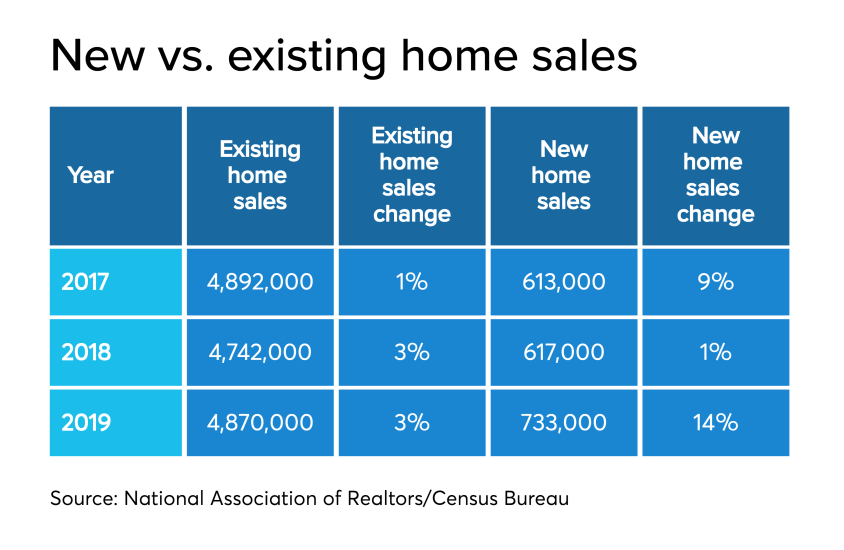 New vs. existing home sales

| Year | Existing home sales | Existing home sales change | New home sales | New home sales change |
|---|---|---|---|---|
| 2017 | 4,892,000 | 1% | 613,000 | 9% |
| 2018 | 4,742,000 | 3% | 617,000 | 1% |
| 2019 | 4,870,000 | 3% | 733,000 | 14% |

Source: National Association of Realtors/Census Bureau